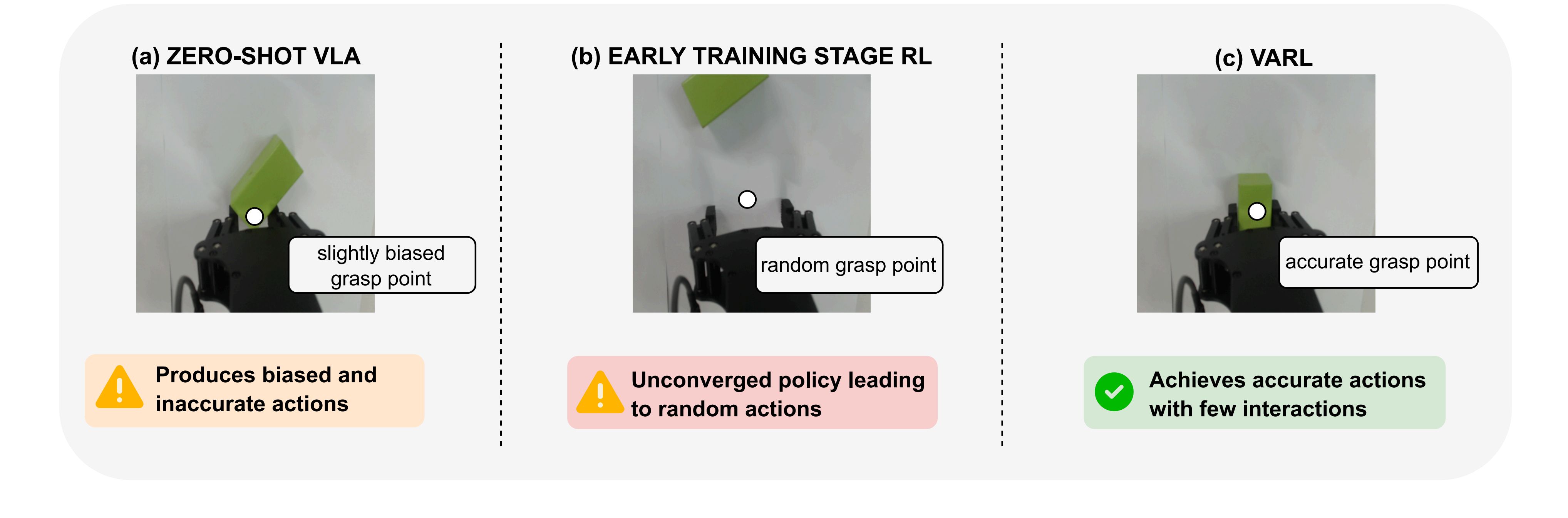 (a) ZERO-SHOT VLA

slightly biased grasp point

Produces biased and inaccurate actions

(b) EARLY TRAINING STAGE RL

random grasp point

Unconverged policy leading to random actions

(c) VARL

accurate grasp point

Achieves accurate actions with few interactions